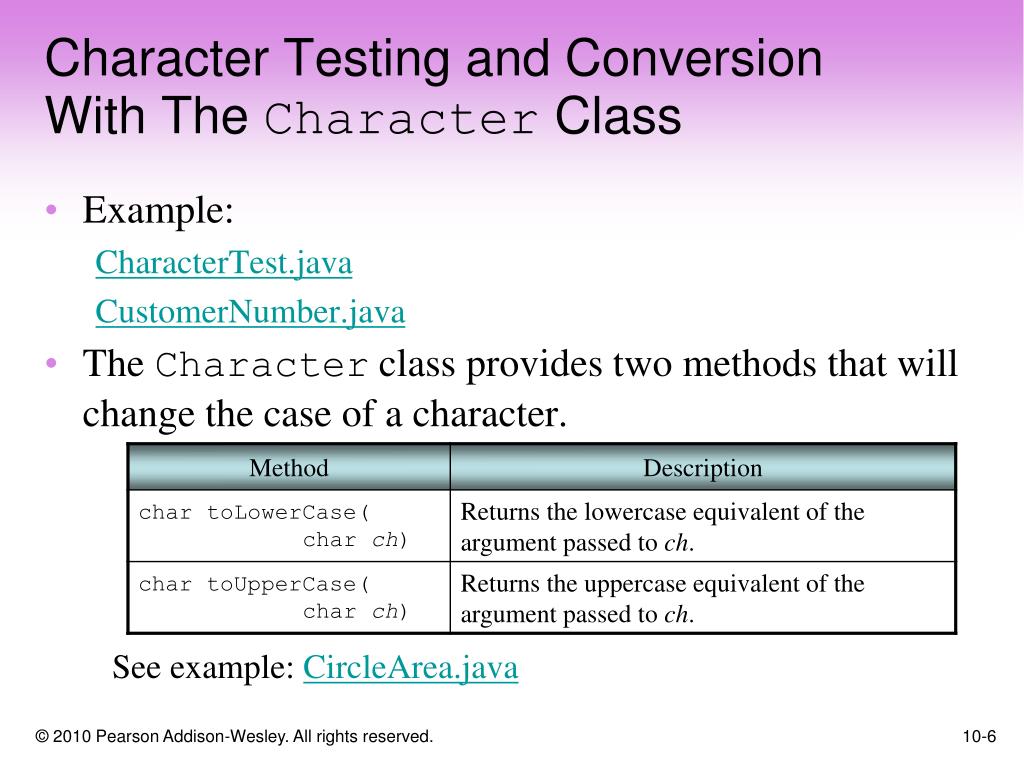 Character Testing and Conversion With The Character Class

• Example:
CharacterTest.java
CustomerNumber.java

• The Character class provides two methods that will change the case of a character.

| Method | Description |
|---|---|
| char toLowerCase( char ch) | Returns the lowercase equivalent of the argument passed to ch. |
| char toUpperCase( char ch) | Returns the uppercase equivalent of the argument passed to ch. |

See example: CircleArea.java

© 2010 Pearson Addison-Wesley. All rights reserved.

10-6